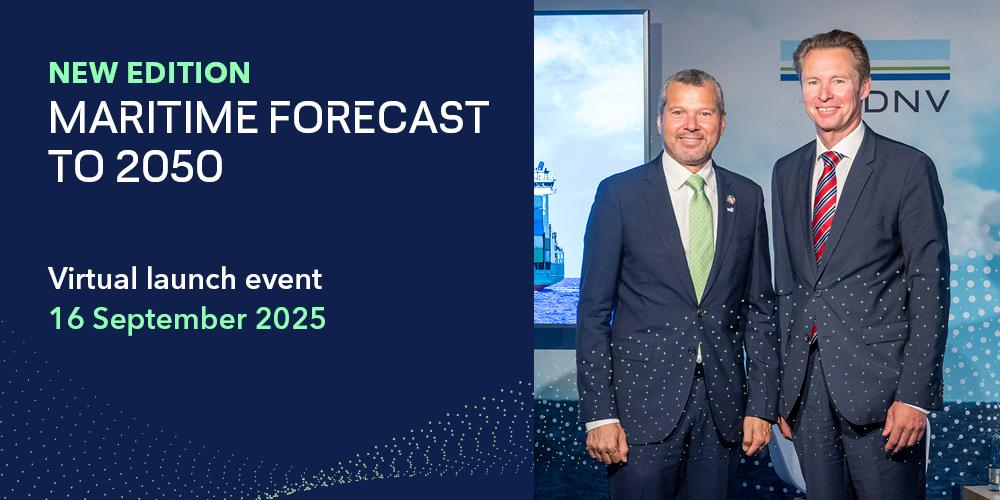 NEW EDITION
MARITIME FORECAST TO 2050

Virtual launch event
16 September 2025

DNV